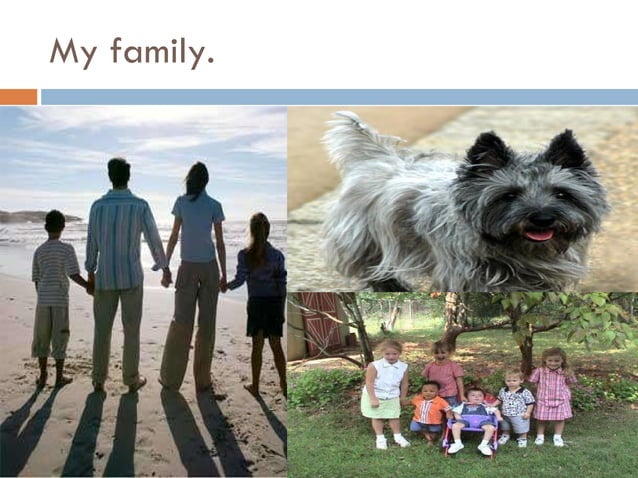 My family.